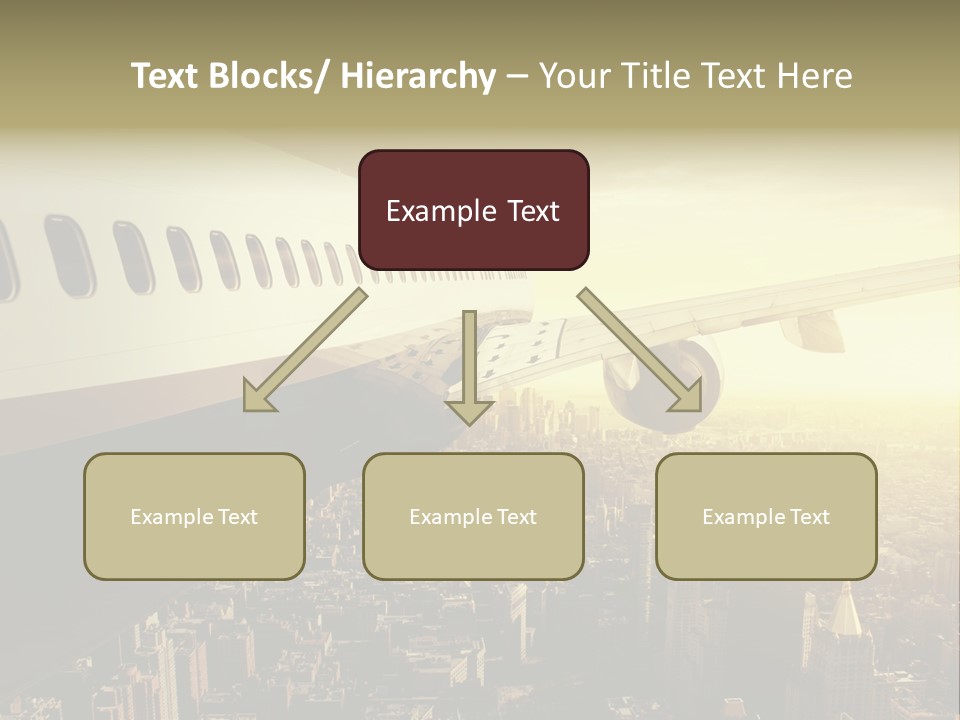 Text Blocks/ Hierarchy – Your Title Text Here

Example Text

Example Text

Example Text

Example Text